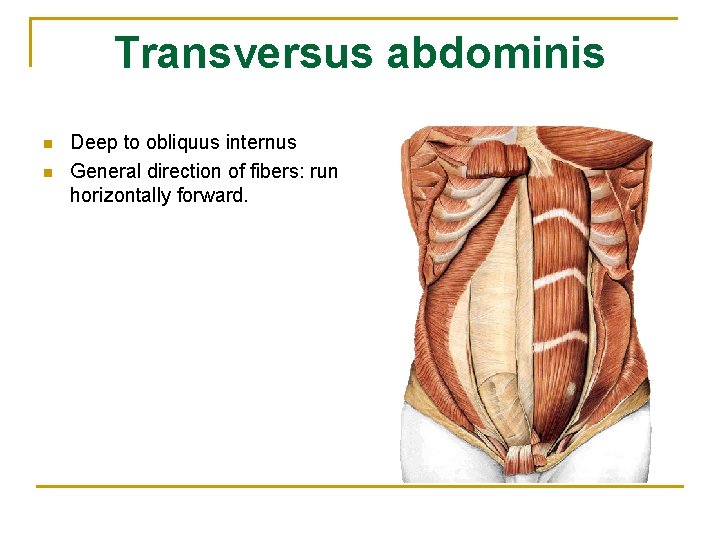 Transversus abdominis

- Deep to obliquus internus
- General direction of fibers: run horizontally forward.